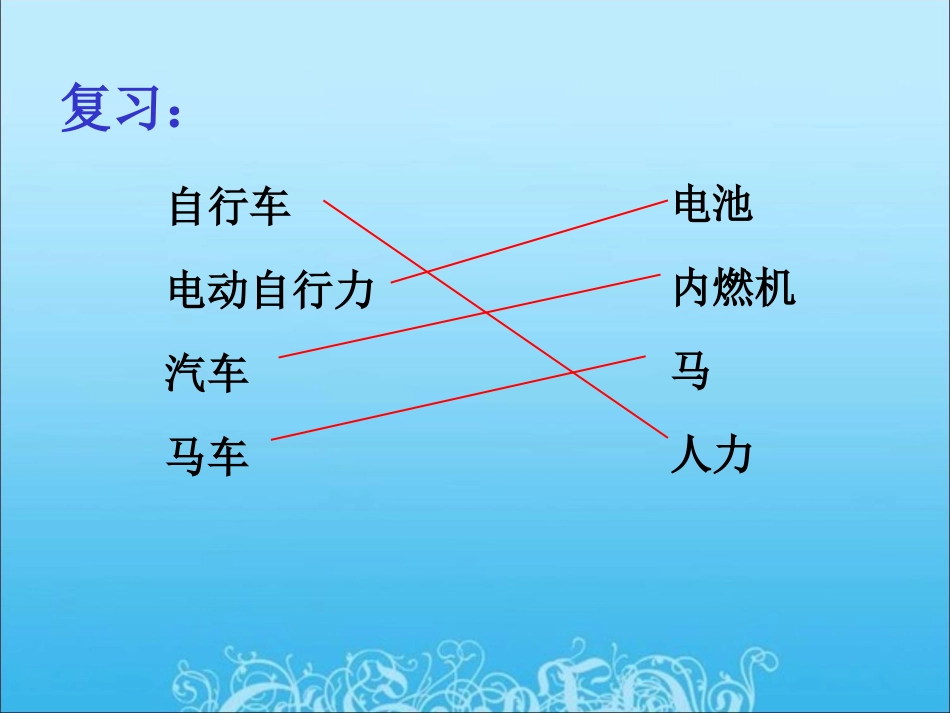 复习：

自行车
电动自行力
汽车
马车

电池
内燃机
马
人力